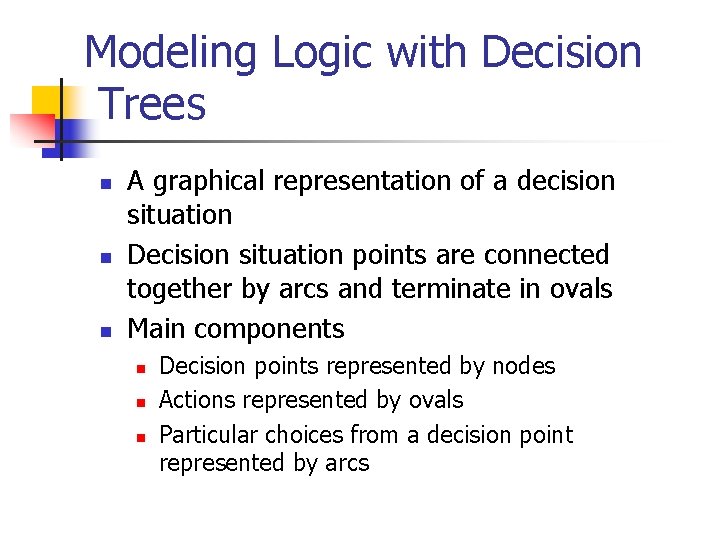 Modeling Logic with Decision Trees

- A graphical representation of a decision situation
- Decision situation points are connected together by arcs and terminate in ovals
- Main components
  - Decision points represented by nodes
  - Actions represented by ovals
  - Particular choices from a decision point represented by arcs